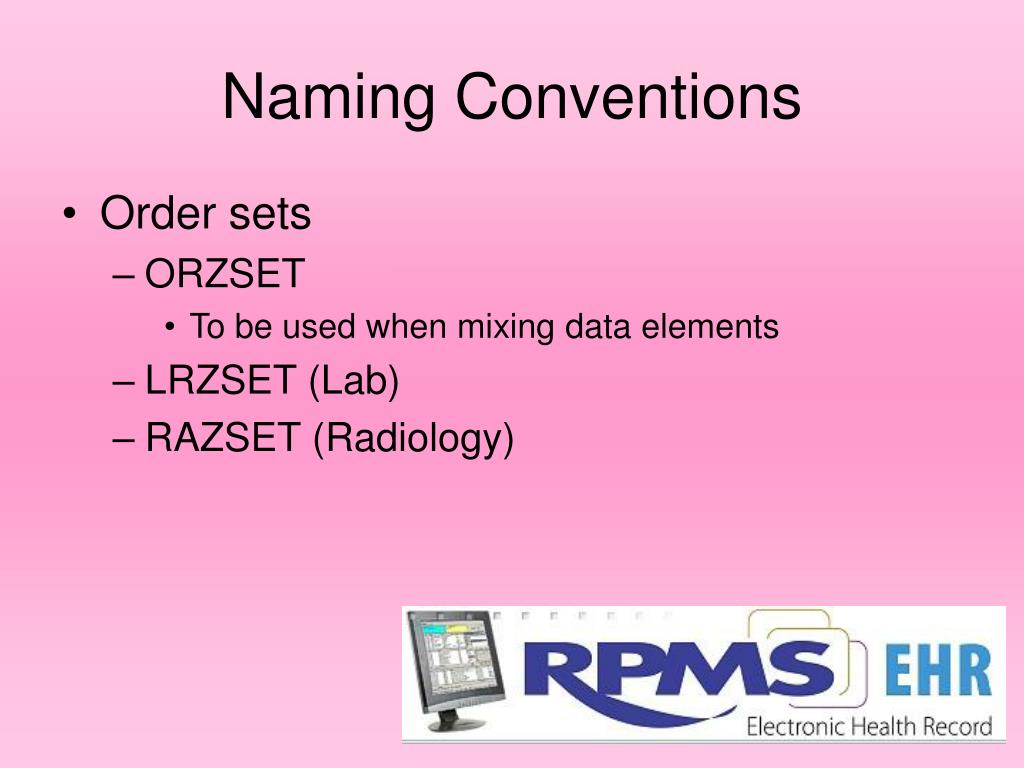 Naming Conventions

• Order sets
– ORZSET
• To be used when mixing data elements
– LRZSET (Lab)
– RAZSET (Radiology)

RPMS EHR
Electronic Health Record